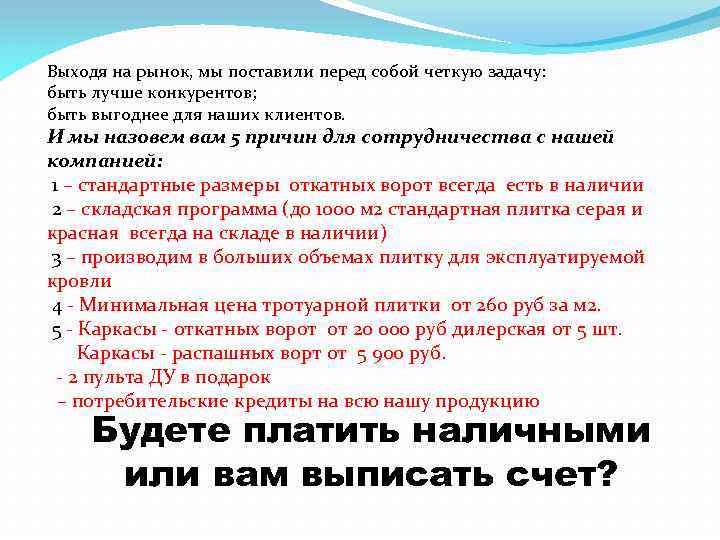 Выходя на рынок, мы поставили перед собой четкую задачу:
быть лучше конкурентов;
быть выгоднее для наших клиентов.
И мы назовем вам 5 причин для сотрудничества с нашей компанией:
1 – стандартные размеры откатных ворот всегда есть в наличии
2 – складская программа (до 1000 м2 стандартная плитка серая и красная всегда на складе в наличии)
3 – производим в больших объемах плитку для эксплуатируемой кровли
4 - Минимальная цена тротуарной плитки от 260 руб за м2.
5 - Каркасы - откатных ворот от 20 000 руб дилерская от 5 шт.
Каркасы - распашных ворт от 5 900 руб.
- 2 пульта ДУ в подарок
– потребительские кредиты на всю нашу продукцию

Будете платить наличными или вам выписать счет?